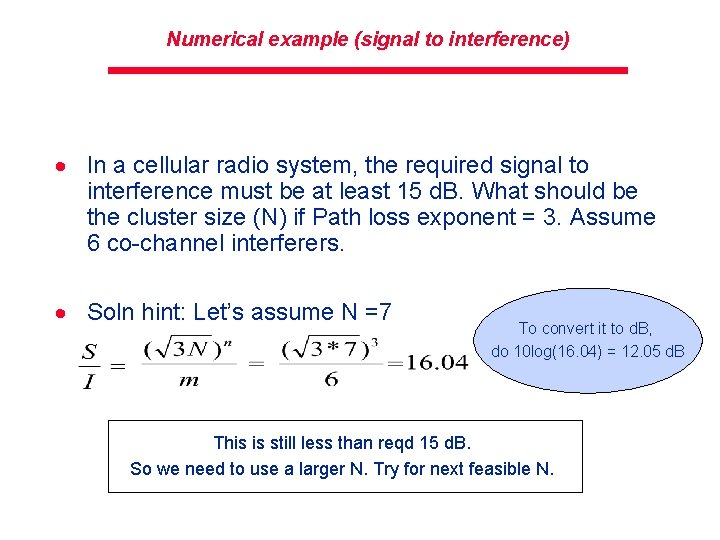 Numerical example (signal to interference)

- In a cellular radio system, the required signal to interference must be at least 15 dB. What should be the cluster size (N) if Path loss exponent = 3. Assume 6 co-channel interferers.

- Soln hint: Let's assume N =7

$\frac{S}{I} = \frac{(\sqrt{3N})^n}{m} = \frac{(\sqrt{3*7})^3}{6} = 16.04$

To convert it to dB, do 10log(16.04) = 12.05 dB

This is still less than reqd 15 dB.
So we need to use a larger N. Try for next feasible N.